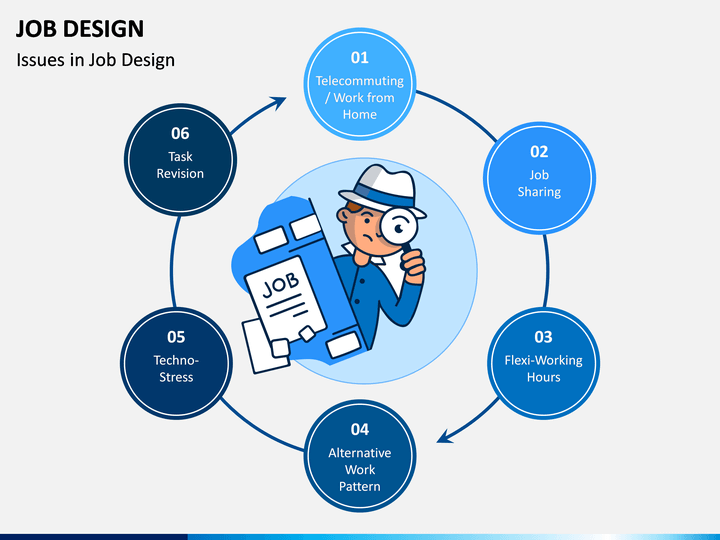 JOB DESIGN

Issues in Job Design

01
Telecommuting / Work from Home

02
Job Sharing

03
Flexi-Working Hours

04
Alternative Work Pattern

05
Techno-Stress

06
Task Revision

JOB